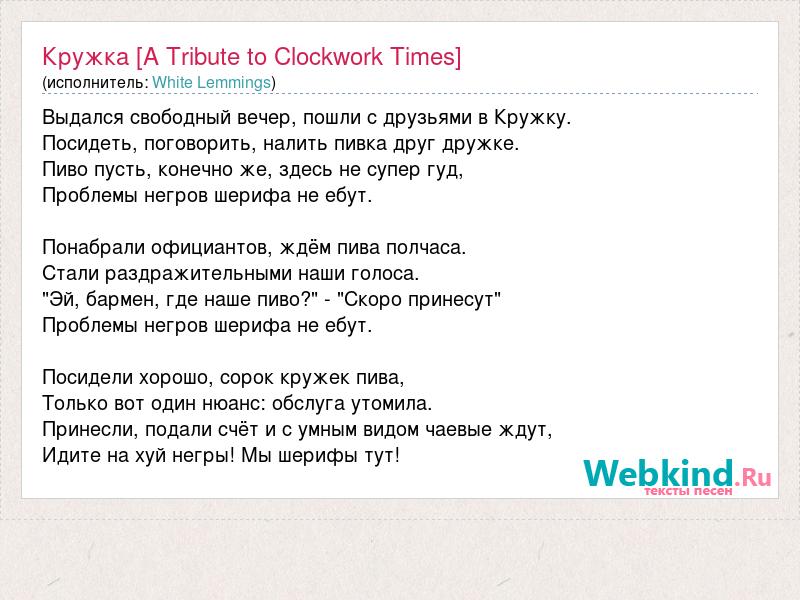 Кружка [A Tribute to Clockwork Times]
(исполнитель: White Lemmings)

Выдался свободный вечер, пошли с друзьями в Кружку.
Посидеть, поговорить, налить пивка друг дружке.
Пиво пусть, конечно же, здесь не супер гуд,
Проблемы негров шерифа не ебут.

Понабрали официантов, ждём пива полчаса.
Стали раздражительными наши голоса.
"Эй, бармен, где наше пиво?" - "Скоро принесут"
Проблемы негров шерифа не ебут.

Посидели хорошо, сорок кружек пива,
Только вот один нюанс: обслуга утомила.
Принесли, подали счёт и с умным видом чаевые ждут,
Идите на хуй негры! Мы шерифы тут!

Webkind.Ru
тексты песен